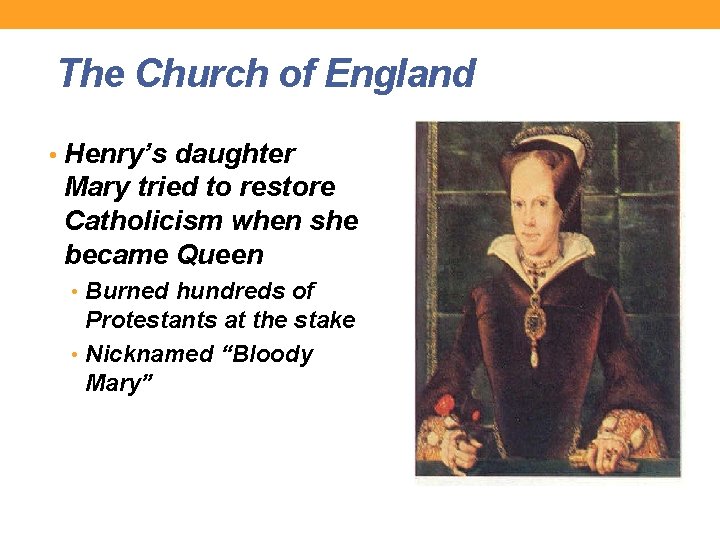 The Church of England

• Henry’s daughter Mary tried to restore Catholicism when she became Queen
  • Burned hundreds of Protestants at the stake
  • Nicknamed “Bloody Mary”